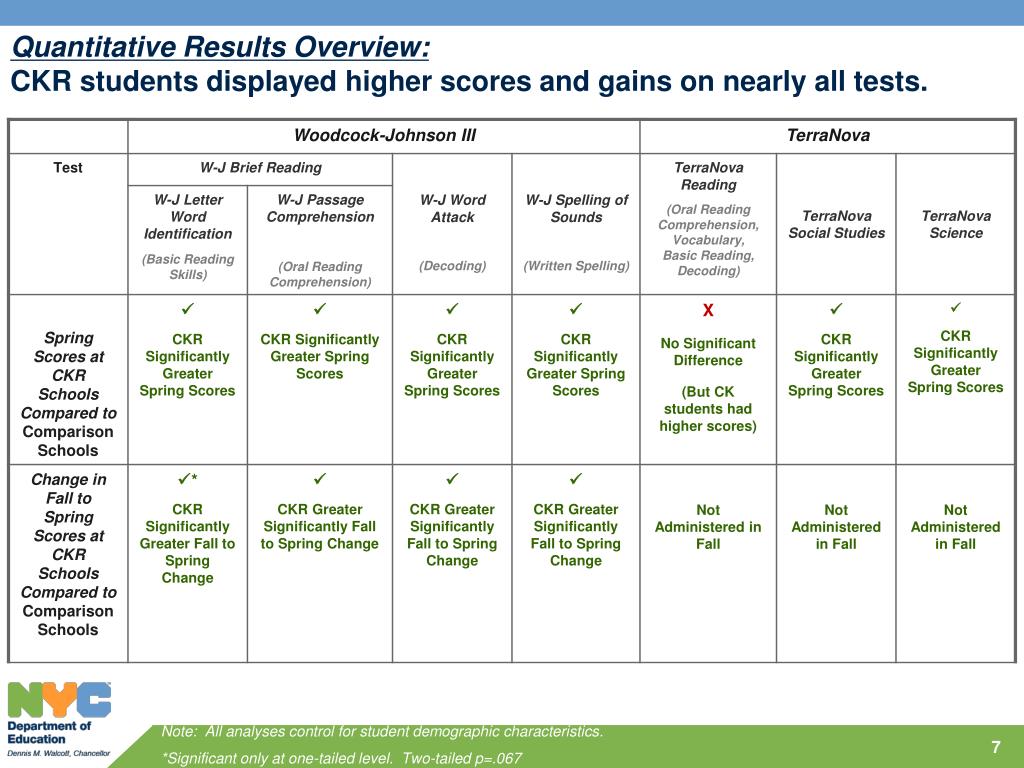 Quantitative Results Overview:
CKR students displayed higher scores and gains on nearly all tests.

| | Woodcock-Johnson III | | | | TerraNova | | |
|---|---|---|---|---|---|---|---|
| Test | W-J Brief Reading | | W-J Word Attack (Decoding) | W-J Spelling of Sounds (Written Spelling) | TerraNova Reading (Oral Reading Comprehension, Vocabulary, Basic Reading, Decoding) | TerraNova Social Studies | TerraNova Science |
| | W-J Letter Word Identification (Basic Reading Skills) | W-J Passage Comprehension (Oral Reading Comprehension) | | | | | |
| Spring Scores at CKR Schools Compared to Comparison Schools | ✓ CKR Significantly Greater Spring Scores | ✓ CKR Significantly Greater Spring Scores | ✓ CKR Significantly Greater Spring Scores | ✓ CKR Significantly Greater Spring Scores | X No Significant Difference (But CK students had higher scores) | ✓ CKR Significantly Greater Spring Scores | ✓ CKR Significantly Greater Spring Scores |
| Change in Fall to Spring Scores at CKR Schools Compared to Comparison Schools | ✓* CKR Significantly Greater Fall to Spring Change | ✓ CKR Greater Significantly Fall to Spring Change | ✓ CKR Greater Significantly Fall to Spring Change | ✓ CKR Greater Significantly Fall to Spring Change | Not Administered in Fall | Not Administered in Fall | Not Administered in Fall |

NYC
Department of Education
Dennis M. Walcott, Chancellor

Note: All analyses control for student demographic characteristics.
*Significant only at one-tailed level. Two-tailed p=.067

7